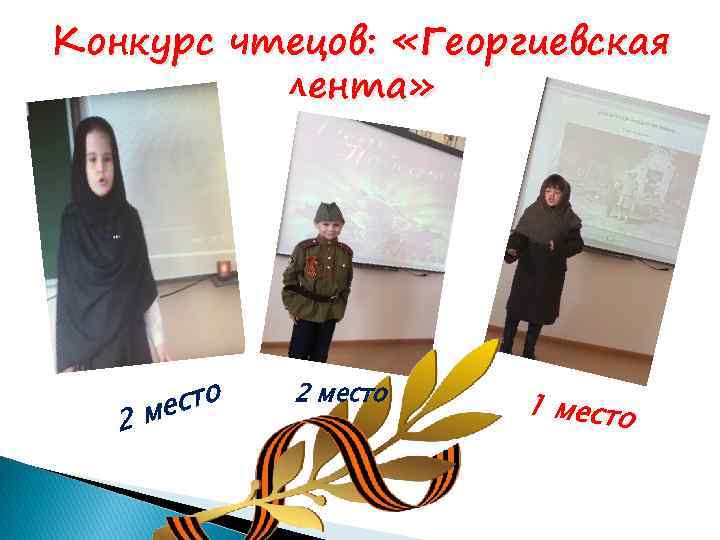 Конкурс чтецов: «Георгиевская лента»

2 место

2 место

1 место